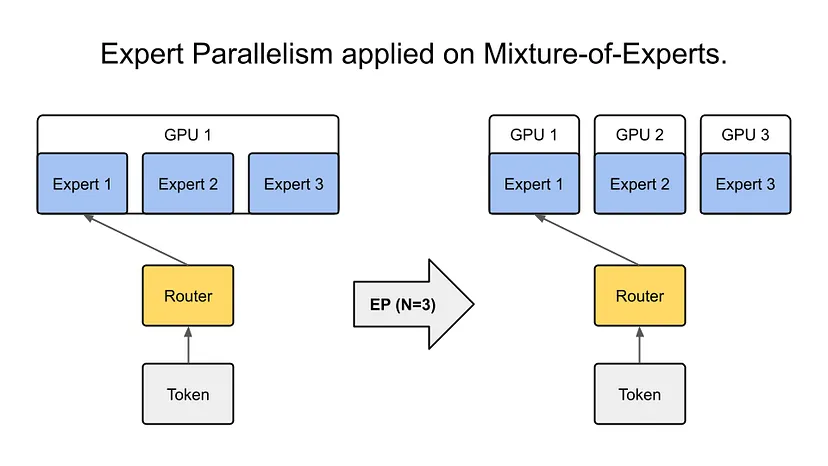 Expert Parallelism applied on Mixture-of-Experts.

GPU 1

Expert 1

Expert 2

Expert 3

Router

Token

EP (N=3)

GPU 1

GPU 2

GPU 3

Expert 1

Expert 2

Expert 3

Router

Token